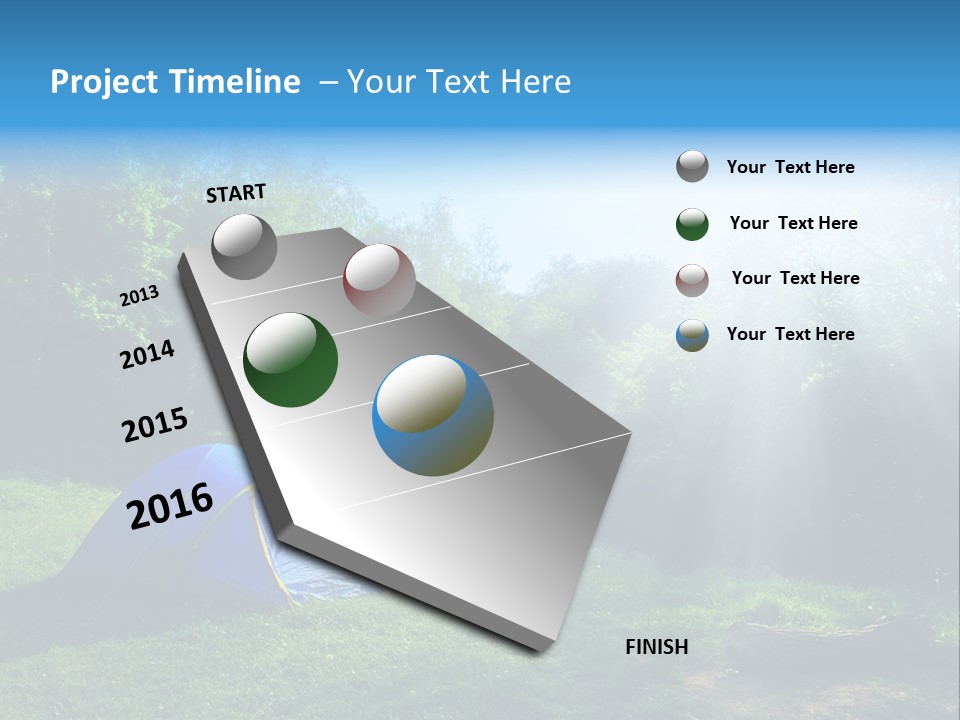 Project Timeline – Your Text Here

START

2013

2014

2015

2016

FINISH

Your Text Here

Your Text Here

Your Text Here

Your Text Here